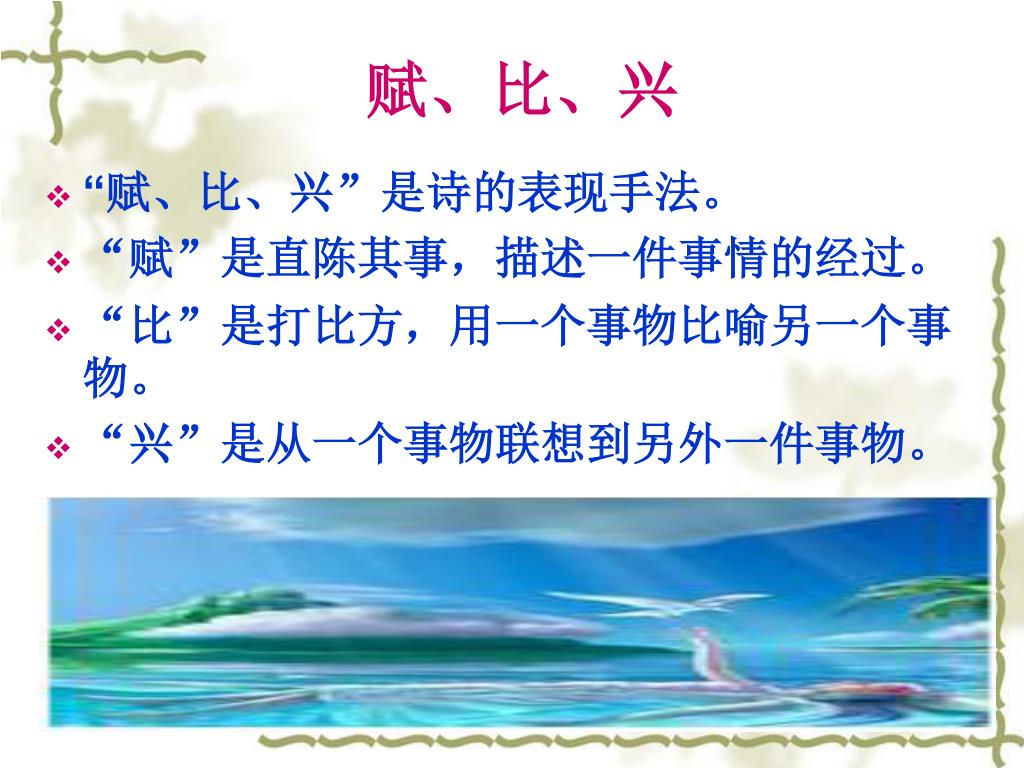 赋、比、兴

❖ “赋、比、兴”是诗的表现手法。
❖ “赋”是直陈其事，描述一件事情的经过。
❖ “比”是打比方，用一个事物比喻另一个事物。
❖ “兴”是从一个事物联想到另外一件事物。